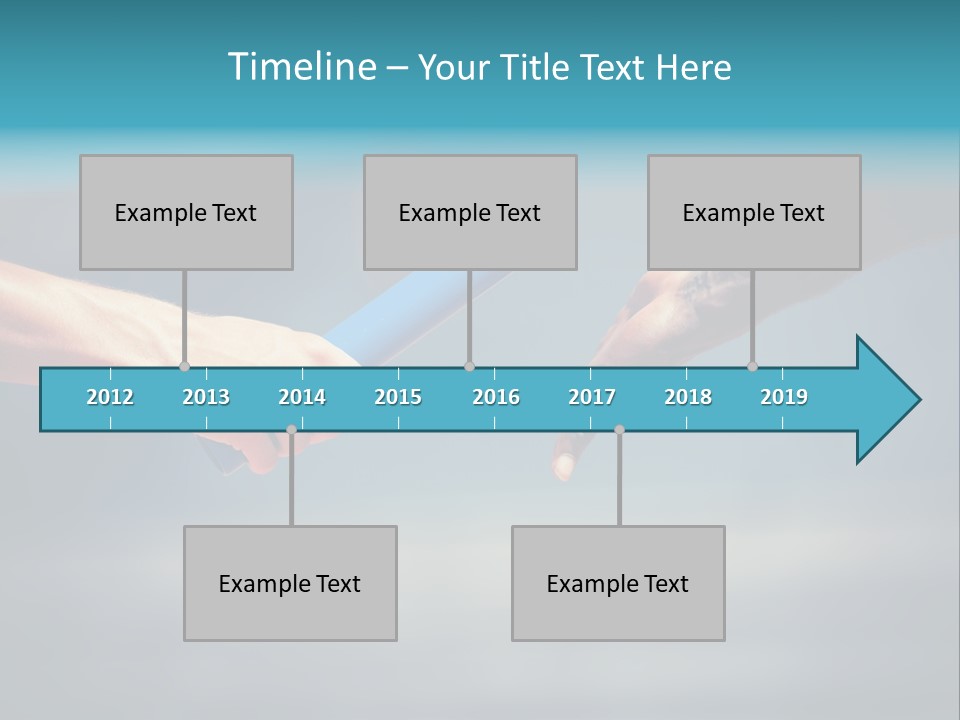 Timeline – Your Title Text Here

Example Text

Example Text

Example Text

2012 2013 2014 2015 2016 2017 2018 2019

Example Text

Example Text